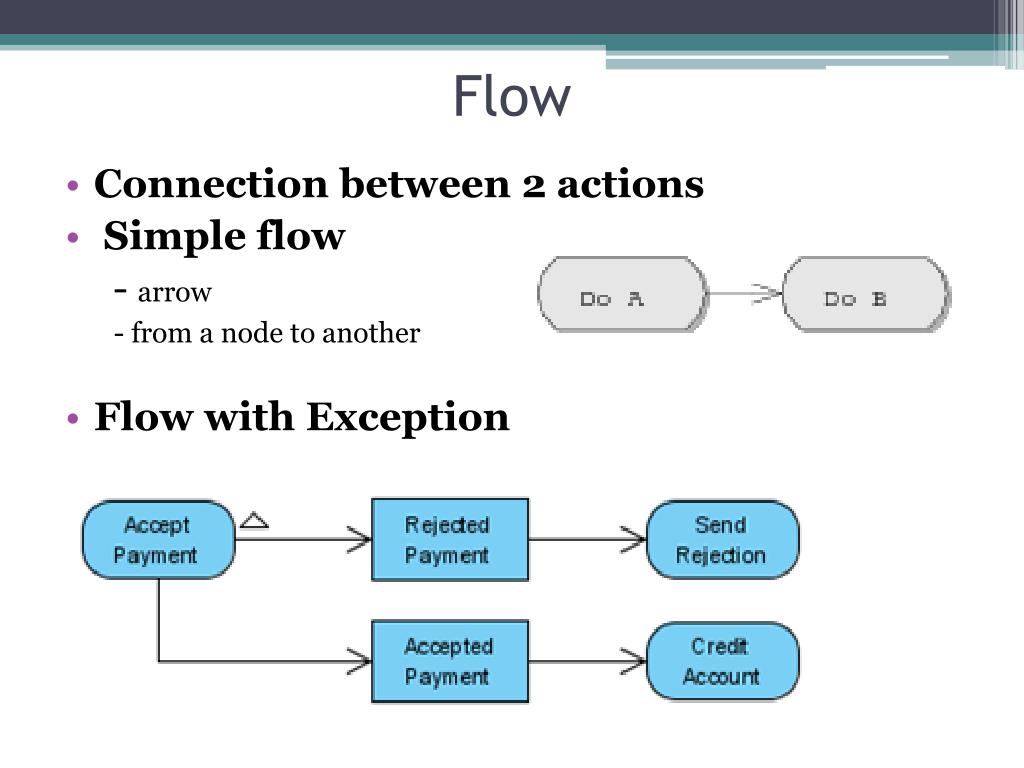 Flow

• Connection between 2 actions
• Simple flow
- arrow
- from a node to another

Do A
Do B

• Flow with Exception

Accept Payment
Rejected Payment
Send Rejection
Accepted Payment
Credit Account